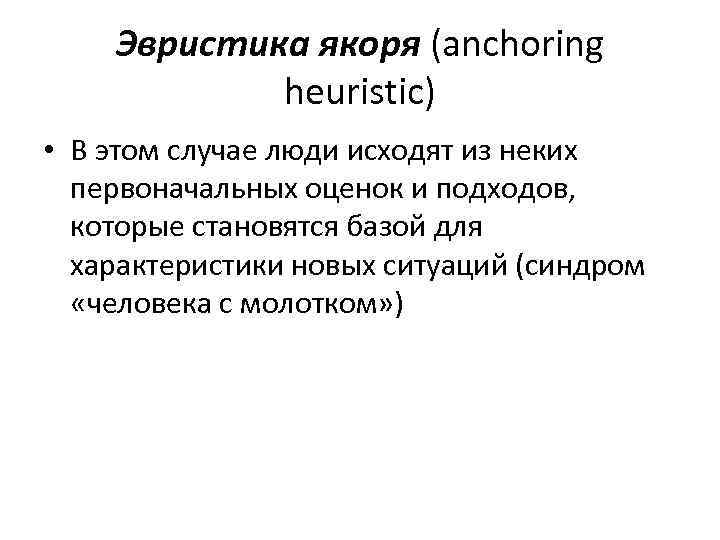 Эвристика якоря (anchoring heuristic)

• В этом случае люди исходят из неких первоначальных оценок и подходов, которые становятся базой для характеристики новых ситуаций (синдром «человека с молотком»)